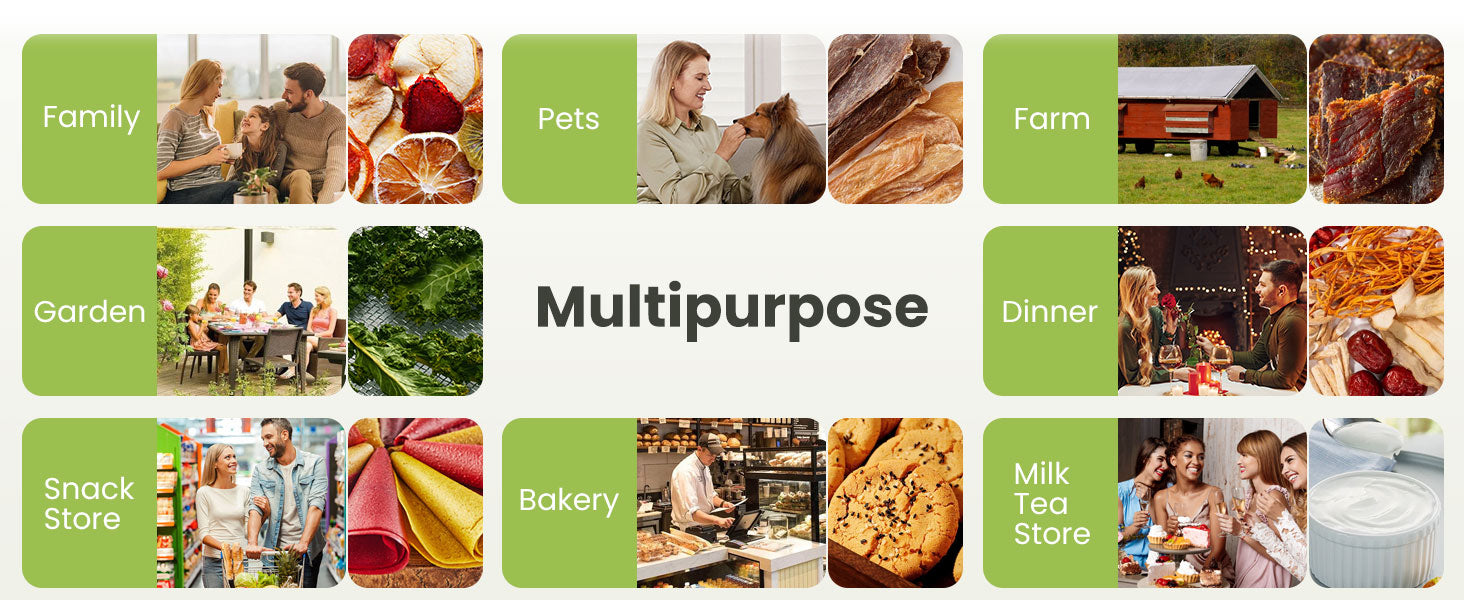 Family

Pets

Farm

Garden

Multipurpose

Dinner

Snack Store

Bakery

Milk Tea Store